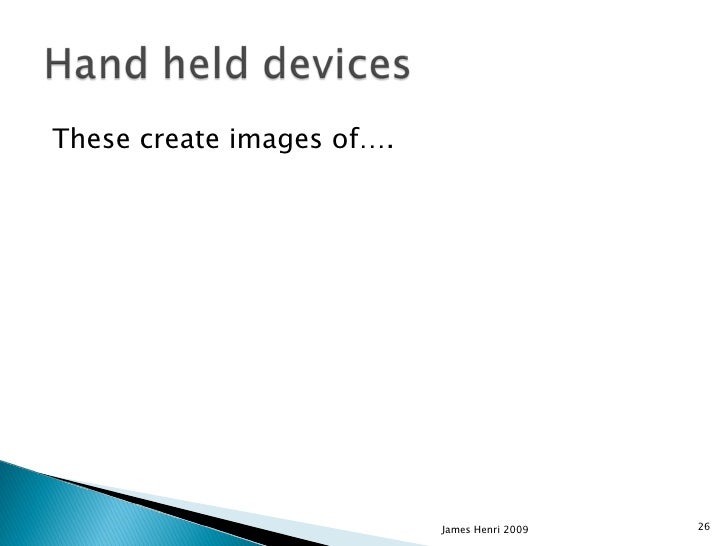 Hand held devices

These create images of….

James Henri 2009

26